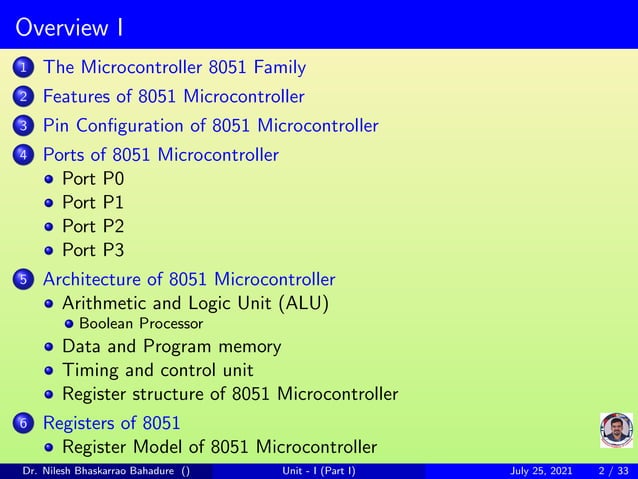 Overview I

1 The Microcontroller 8051 Family

2 Features of 8051 Microcontroller

3 Pin Configuration of 8051 Microcontroller

4 Ports of 8051 Microcontroller
- Port P0
- Port P1
- Port P2
- Port P3

5 Architecture of 8051 Microcontroller
- Arithmetic and Logic Unit (ALU)
  - Boolean Processor
- Data and Program memory
- Timing and control unit
- Register structure of 8051 Microcontroller

6 Registers of 8051
- Register Model of 8051 Microcontroller

Dr. Nilesh Bhaskarrao Bahadure () Unit - I (Part I) July 25, 2021 2 / 33